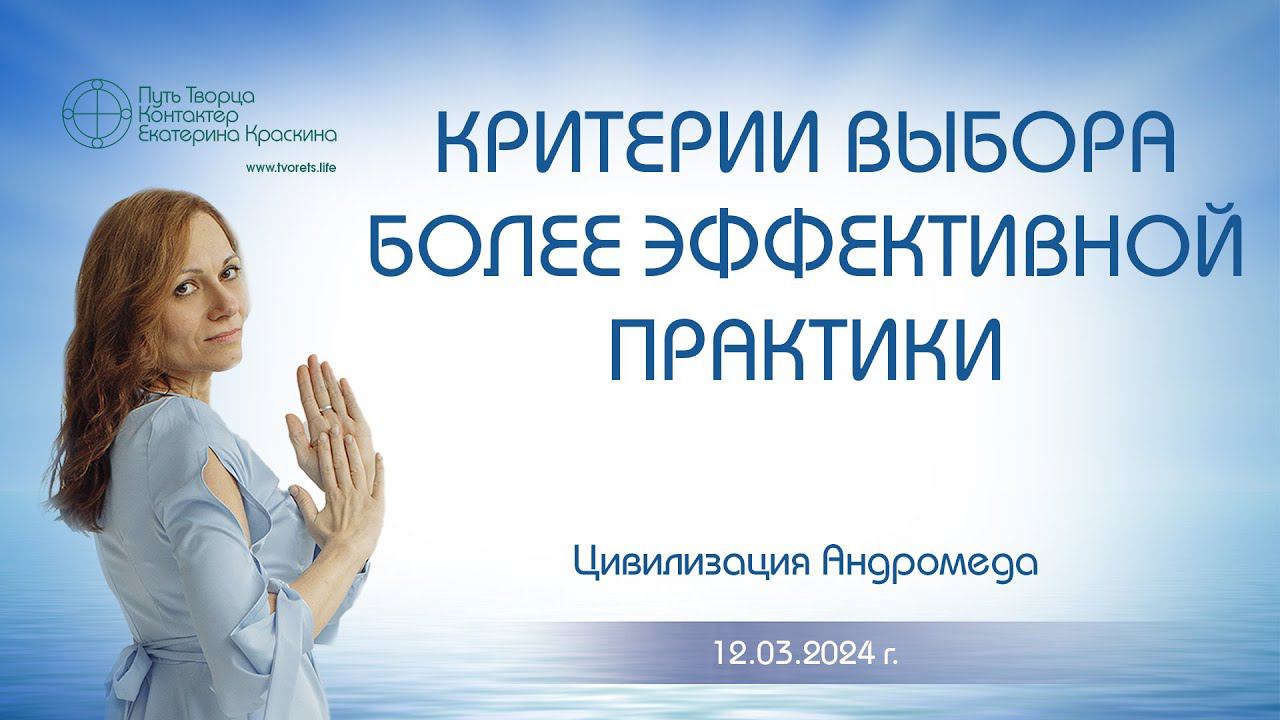 Путь Творца
Контактер
Екатерина Краскина

www.tvorets.life

КРИТЕРИИ ВЫБОРА БОЛЕЕ ЭФФЕКТИВНОЙ ПРАКТИКИ

Цивилизация Андромеда

12.03.2024 г.